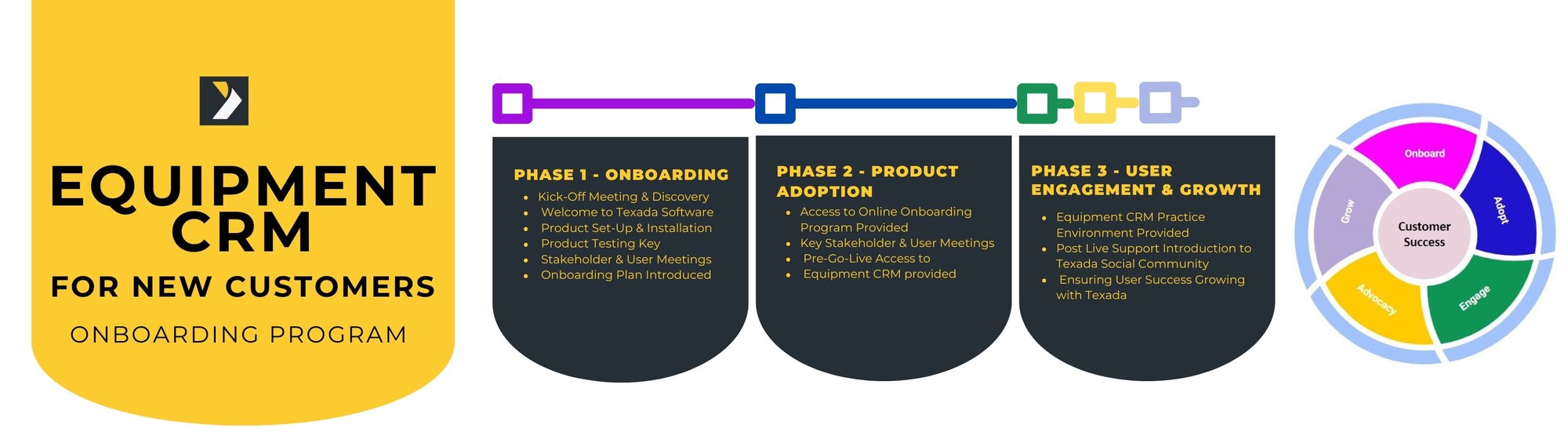 EQUIPMENT CRM

FOR NEW CUSTOMERS

ONBOARDING PROGRAM

PHASE 1 - ONBOARDING

- Kick-Off Meeting & Discovery
- Welcome to Texada Software
- Product Set-Up & Installation
- Product Testing Key
- Stakeholder & User Meetings
- Onboarding Plan Introduced

PHASE 2 - PRODUCT ADOPTION

- Access to Online Onboarding Program Provided
- Key Stakeholder & User Meetings
- Pre-Go-Live Access to
- Equipment CRM provided

PHASE 3 - USER ENGAGEMENT & GROWTH

- Equipment CRM Practice Environment Provided
- Post Live Support Introduction to Texada Social Community
- Ensuring User Success Growing with Texada

Onboard

Adopt

Engage

Advocacy

Grow

Customer Success